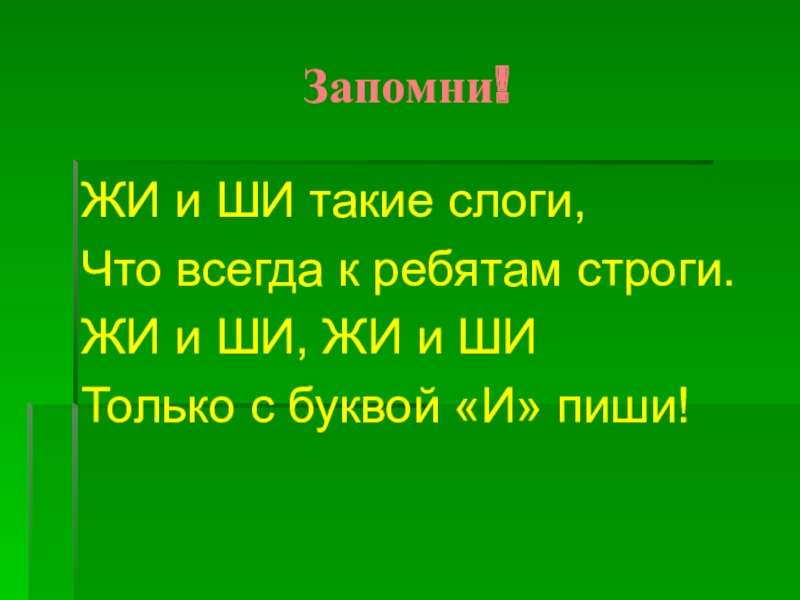 Запомни!

ЖИ и ШИ такие слоги,
Что всегда к ребятам строги.
ЖИ и ШИ, ЖИ и ШИ
Только с буквой «И» пиши!